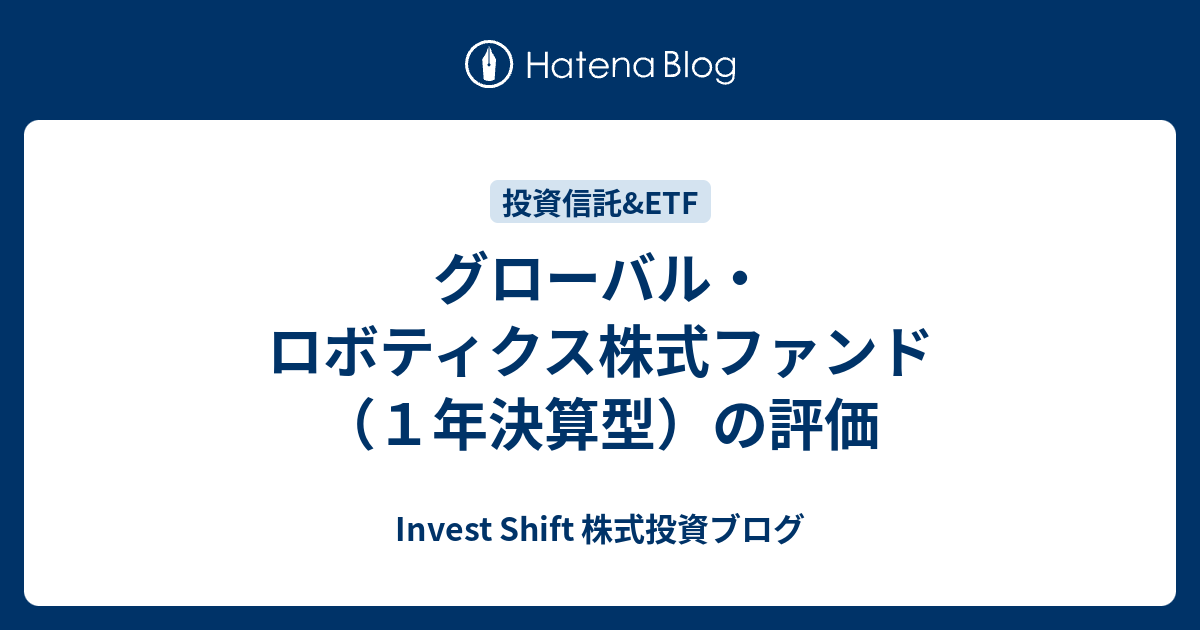 Hatena Blog

投資信託&ETF

グローバル・ロボティクス株式ファンド（１年決算型）の評価

Invest Shift 株式投資ブログ